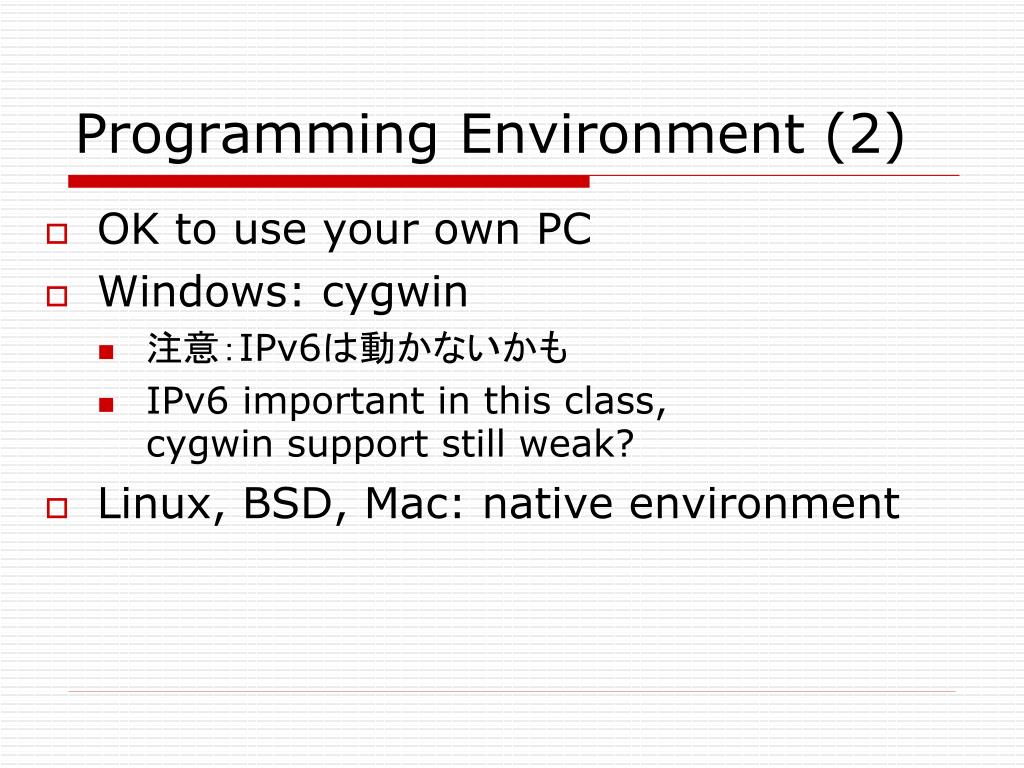 Programming Environment (2)

OK to use your own PC

Windows: cygwin

注意：IPv6は動かないかも

IPv6 important in this class, cygwin support still weak?

Linux, BSD, Mac: native environment